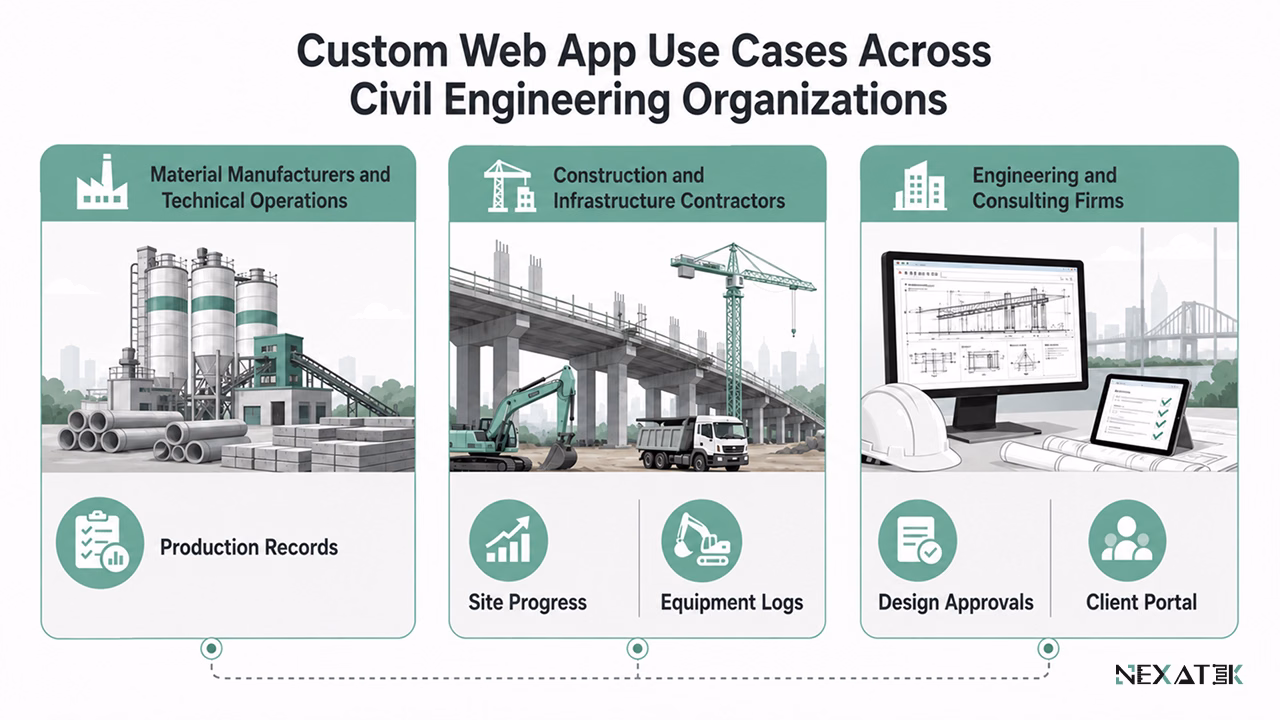 Custom Web App Use Cases Across Civil Engineering Organizations

Material Manufacturers and Technical Operations

Production Records

Construction and Infrastructure Contractors

Site Progress

Equipment Logs

Engineering and Consulting Firms

Design Approvals

Client Portal

NEXATEK